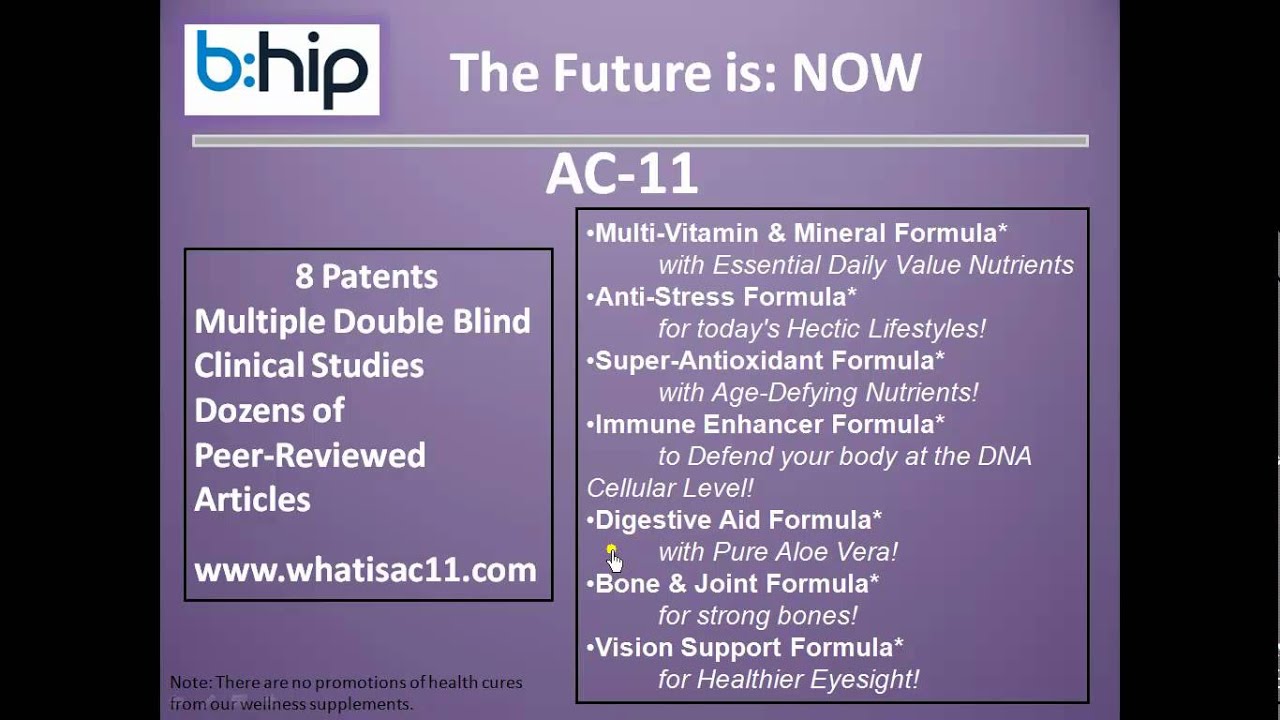 b:hip

The Future is: NOW

AC-11

8 Patents
Multiple Double Blind Clinical Studies
Dozens of Peer-Reviewed Articles

www.whatisac11.com

•Multi-Vitamin & Mineral Formula*
with Essential Daily Value Nutrients
•Anti-Stress Formula*
for today's Hectic Lifestyles!
•Super-Antioxidant Formula*
with Age-Defying Nutrients!
•Immune Enhancer Formula*
to Defend your body at the DNA Cellular Level!
•Digestive Aid Formula*
with Pure Aloe Vera!
•Bone & Joint Formula*
for strong bones!
•Vision Support Formula*
for Healthier Eyesight!

Note: There are no promotions of health cures from our wellness supplements.